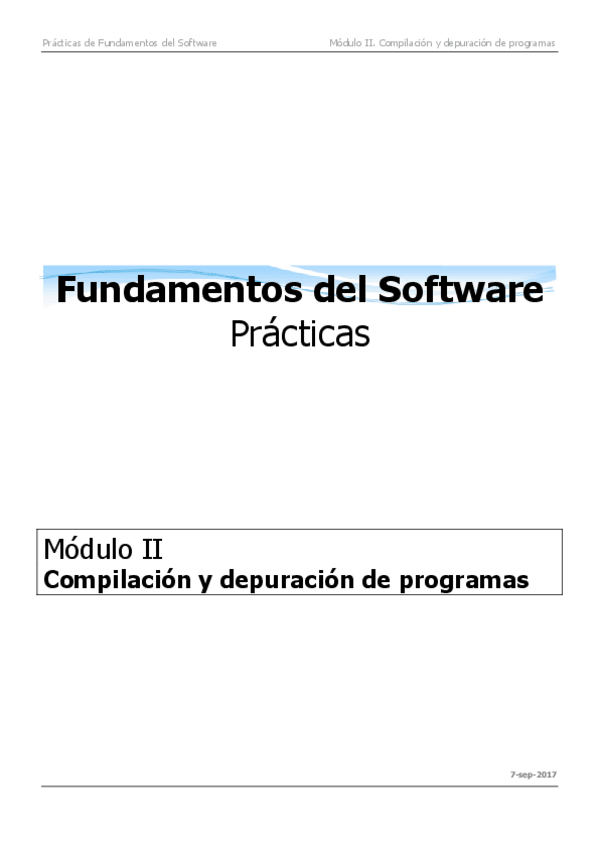 Prácticas de Fundamentos del Software Módulo II. Compilación y depuración de programas

Fundamentos del Software
Prácticas

Módulo II
Compilación y depuración de programas

7-sep-2017